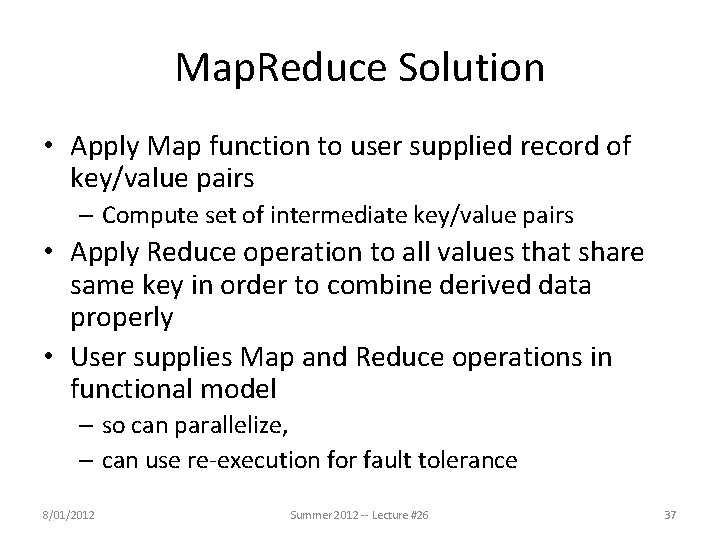 MapReduce Solution

• Apply Map function to user supplied record of key/value pairs
  – Compute set of intermediate key/value pairs
• Apply Reduce operation to all values that share same key in order to combine derived data properly
• User supplies Map and Reduce operations in functional model
  – so can parallelize,
  – can use re-execution for fault tolerance

8/01/2012

Summer 2012 -- Lecture #26

37